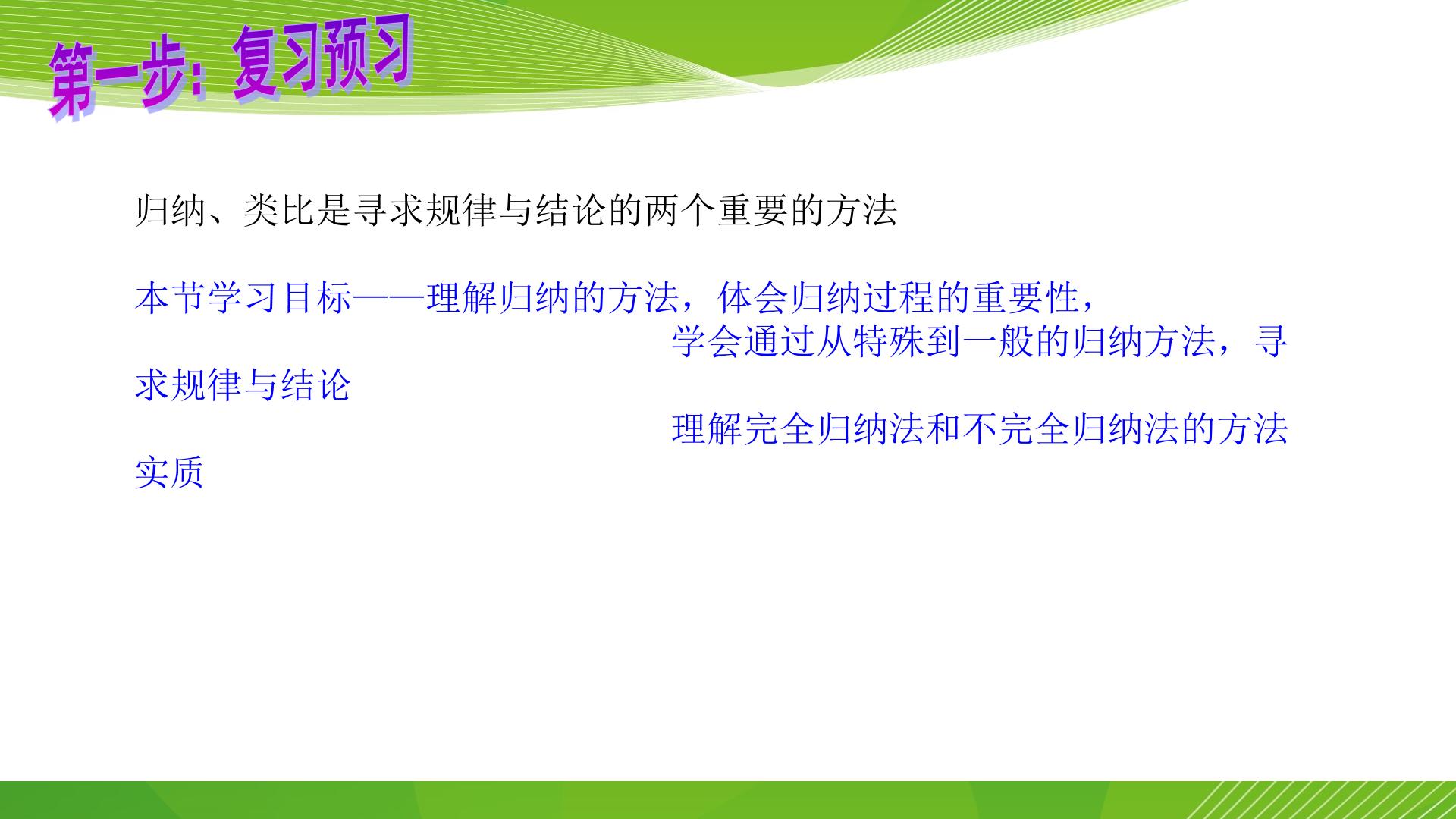 第一步：复习预习

归纳、类比是寻求规律与结论的两个重要的方法

本节学习目标——理解归纳的方法，体会归纳过程的重要性，

学会通过从特殊到一般的归纳方法，寻求规律与结论

理解完全归纳法和不完全归纳法的方法实质